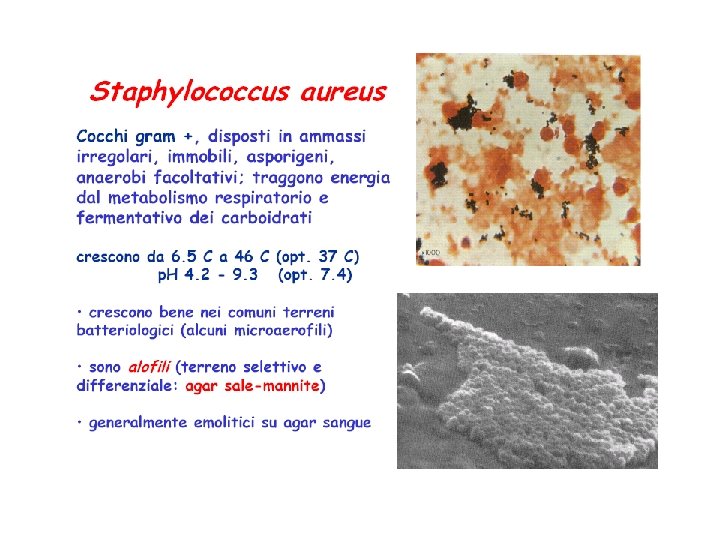 Staphylococcus aureus

Cocchi gram +, disposti in ammassi irregolari, immobili, asporigeni, anaerobi facoltativi; traggono energia dal metabolismo respiratorio e fermentativo dei carboidrati

crescono da 6.5 C a 46 C (opt. 37 C)
pH 4.2 - 9.3 (opt. 7.4)

• crescono bene nei comuni terreni batteriologici (alcuni microaerofili)

• sono alofili (terreno selettivo e differenziale: agar sale-mannite)

• generalmente emolitici su agar sangue

x1000